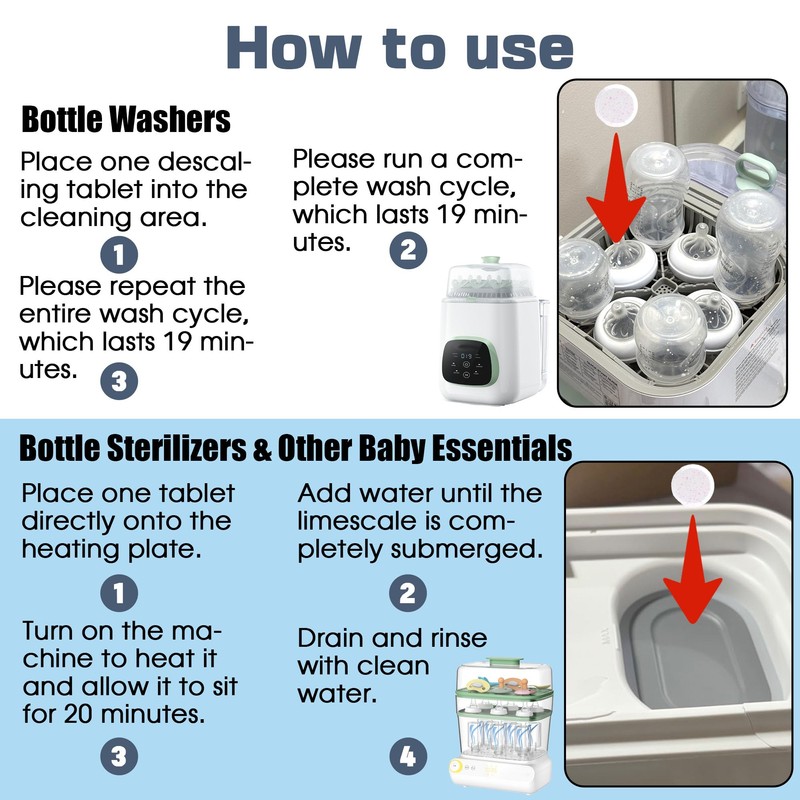 How to use

Bottle Washers

Place one descaling tablet into the cleaning area.

1

Please run a complete wash cycle, which lasts 19 minutes.

2

Please repeat the entire wash cycle, which lasts 19 minutes.

3

Bottle Sterilizers & Other Baby Essentials

Place one tablet directly onto the heating plate.

1

Add water until the limescale is completely submerged.

2

Turn on the machine to heat it and allow it to sit for 20 minutes.

3

Drain and rinse with clean water.

4